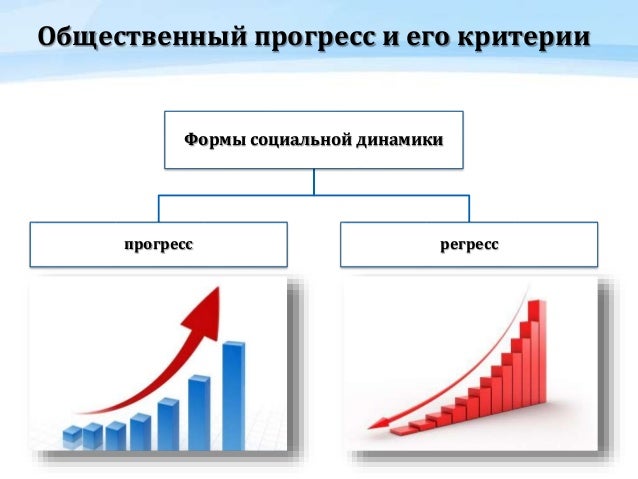 Общественный прогресс и его критерии

Формы социальной динамики

прогресс

регресс